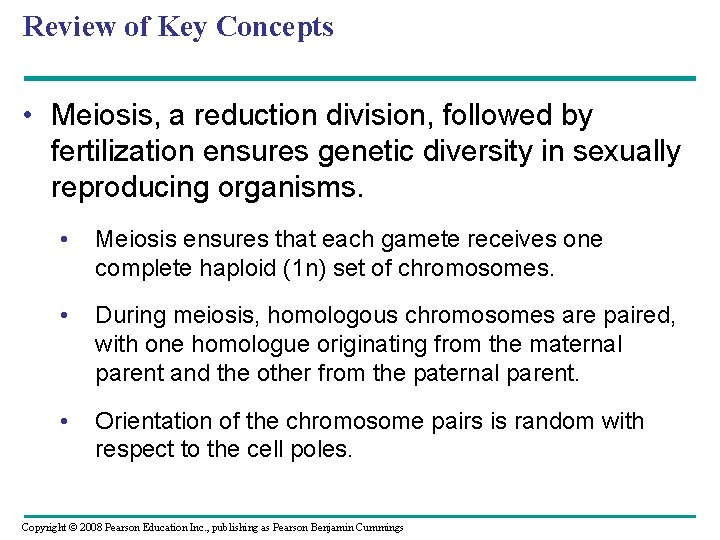 Review of Key Concepts

• Meiosis, a reduction division, followed by fertilization ensures genetic diversity in sexually reproducing organisms.

• Meiosis ensures that each gamete receives one complete haploid (1n) set of chromosomes.

• During meiosis, homologous chromosomes are paired, with one homologue originating from the maternal parent and the other from the paternal parent.

• Orientation of the chromosome pairs is random with respect to the cell poles.

Copyright © 2008 Pearson Education Inc., publishing as Pearson Benjamin Cummings